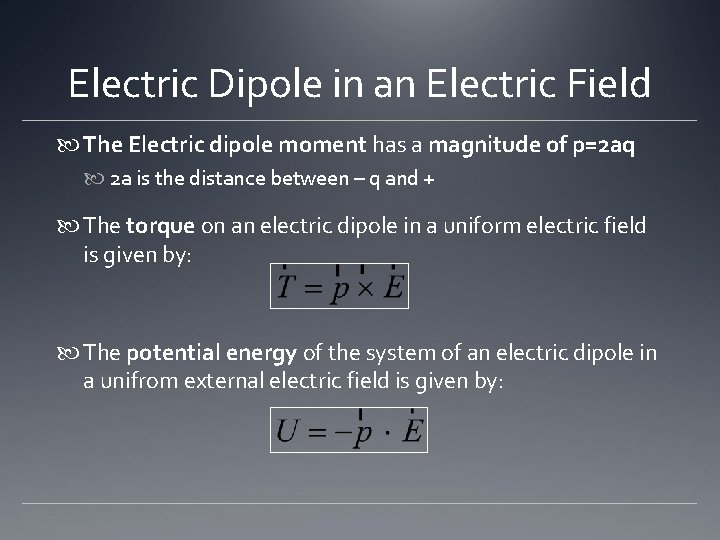 Electric Dipole in an Electric Field

The Electric dipole moment has a magnitude of p=2aq

2a is the distance between – q and +

The torque on an electric dipole in a uniform electric field is given by:

$\vec{T} = \vec{p} \times \vec{E}$

The potential energy of the system of an electric dipole in a unifrom external electric field is given by:

$U = -\vec{p} \cdot \vec{E}$